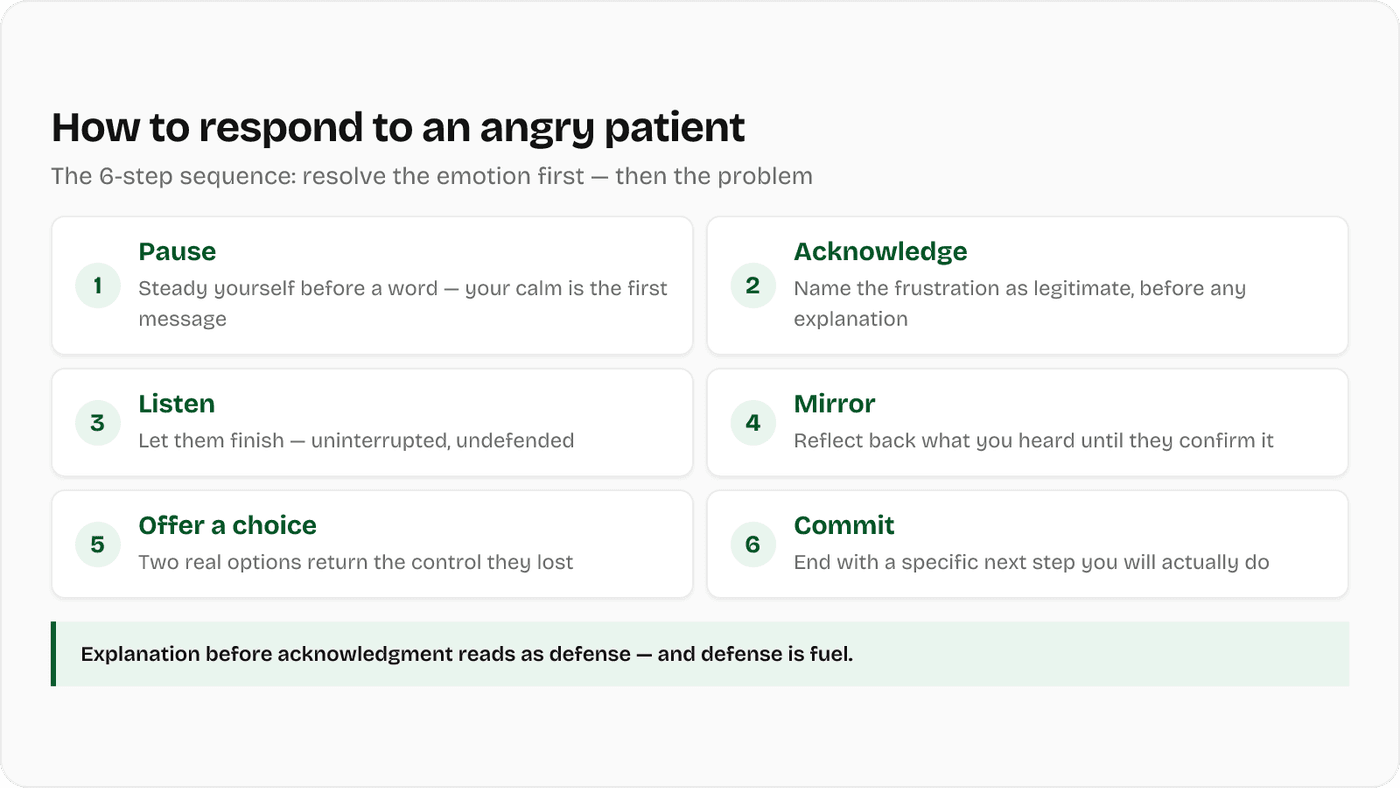 How to respond to an angry patient

The 6-step sequence: resolve the emotion first — then the problem

1
Pause
Steady yourself before a word — your calm is the first message

2
Acknowledge
Name the frustration as legitimate, before any explanation

3
Listen
Let them finish — uninterrupted, undefended

4
Mirror
Reflect back what you heard until they confirm it

5
Offer a choice
Two real options return the control they lost

6
Commit
End with a specific next step you will actually do

Explanation before acknowledgment reads as defense — and defense is fuel.